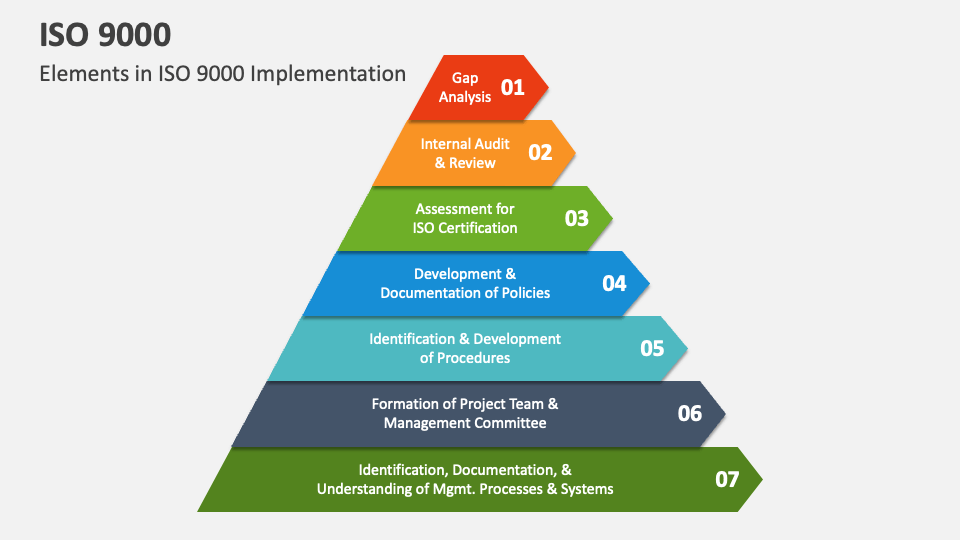 ISO 9000

Elements in ISO 9000 Implementation

Gap Analysis 01

Internal Audit & Review 02

Assessment for ISO Certification 03

Development & Documentation of Policies 04

Identification & Development of Procedures 05

Formation of Project Team & Management Committee 06

Identification, Documentation, & Understanding of Mgmt. Processes & Systems 07